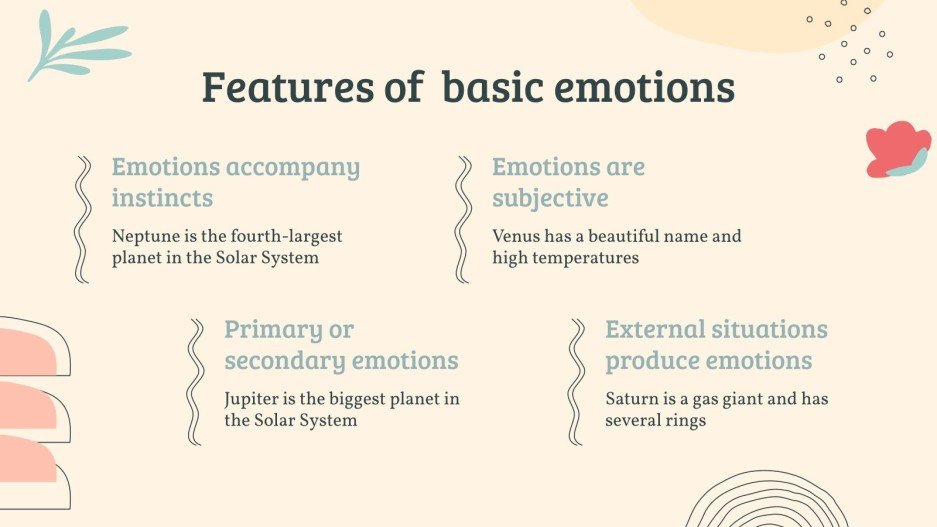 Features of  basic emotions

Emotions accompany instincts

Neptune is the fourth-largest planet in the Solar System

Emotions are subjective

Venus has a beautiful name and high temperatures

Primary or secondary emotions

Jupiter is the biggest planet in the Solar System

External situations produce emotions

Saturn is a gas giant and has several rings